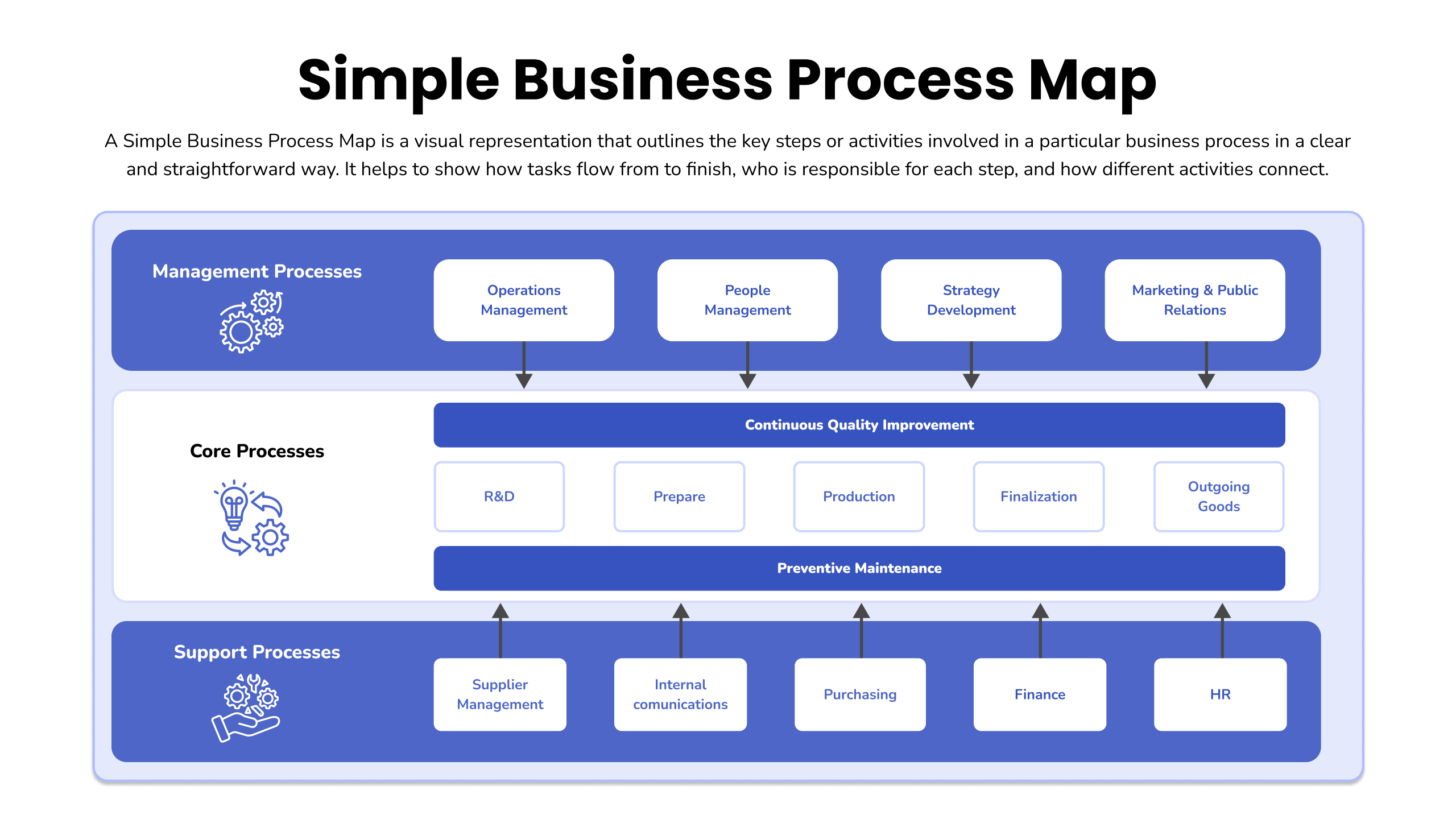 Simple Business Process Map

A Simple Business Process Map is a visual representation that outlines the key steps or activities involved in a particular business process in a clear and straightforward way. It helps to show how tasks flow from to finish, who is responsible for each step, and how different activities connect.

Management Processes

Operations Management

People Management

Strategy Development

Marketing & Public Relations

Core Processes

Continuous Quality Improvement

R&D

Prepare

Production

Finalization

Outgoing Goods

Preventive Maintenance

Support Processes

Supplier Management

Internal comunications

Purchasing

Finance

HR